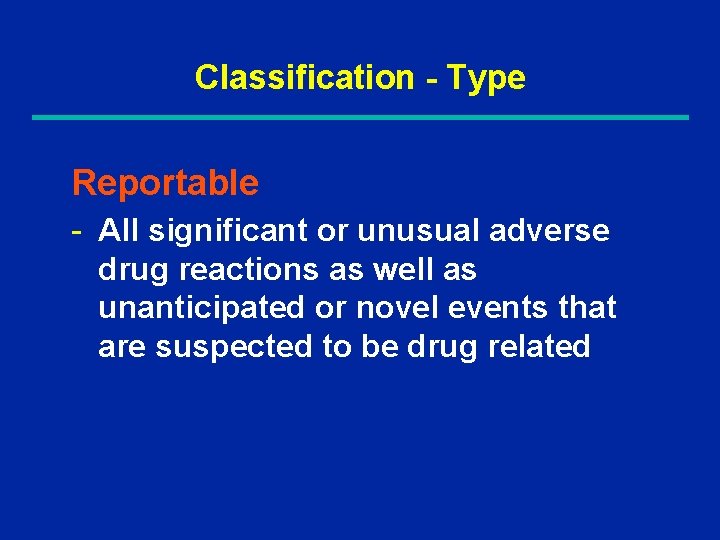 Classification - Type

Reportable

- All significant or unusual adverse drug reactions as well as unanticipated or novel events that are suspected to be drug related